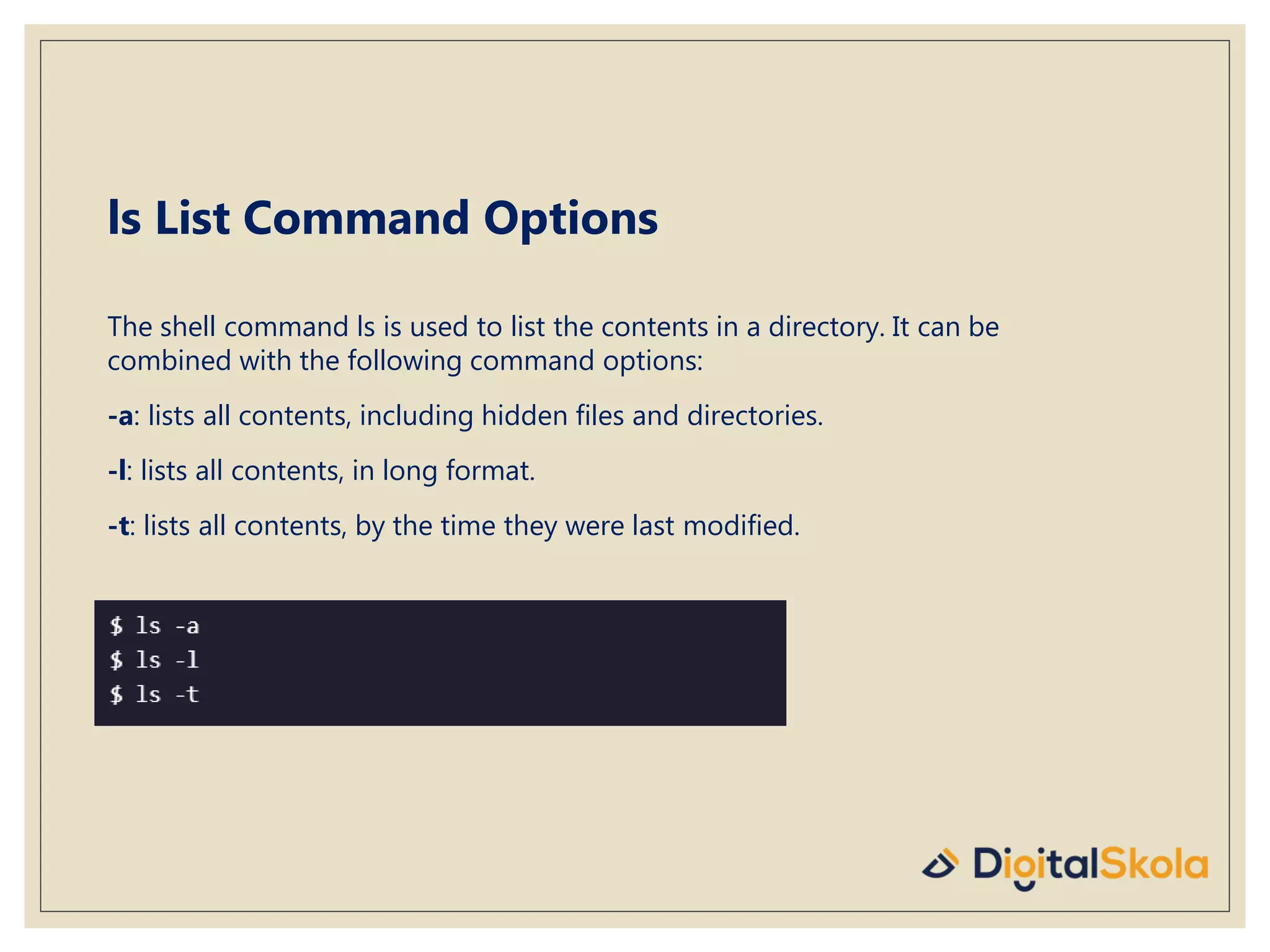 ls List Command Options

The shell command ls is used to list the contents in a directory. It can be combined with the following command options:

-a: lists all contents, including hidden files and directories.

-l: lists all contents, in long format.

-t: lists all contents, by the time they were last modified.

$ ls -a
$ ls -l
$ ls -t

DigitalSkola